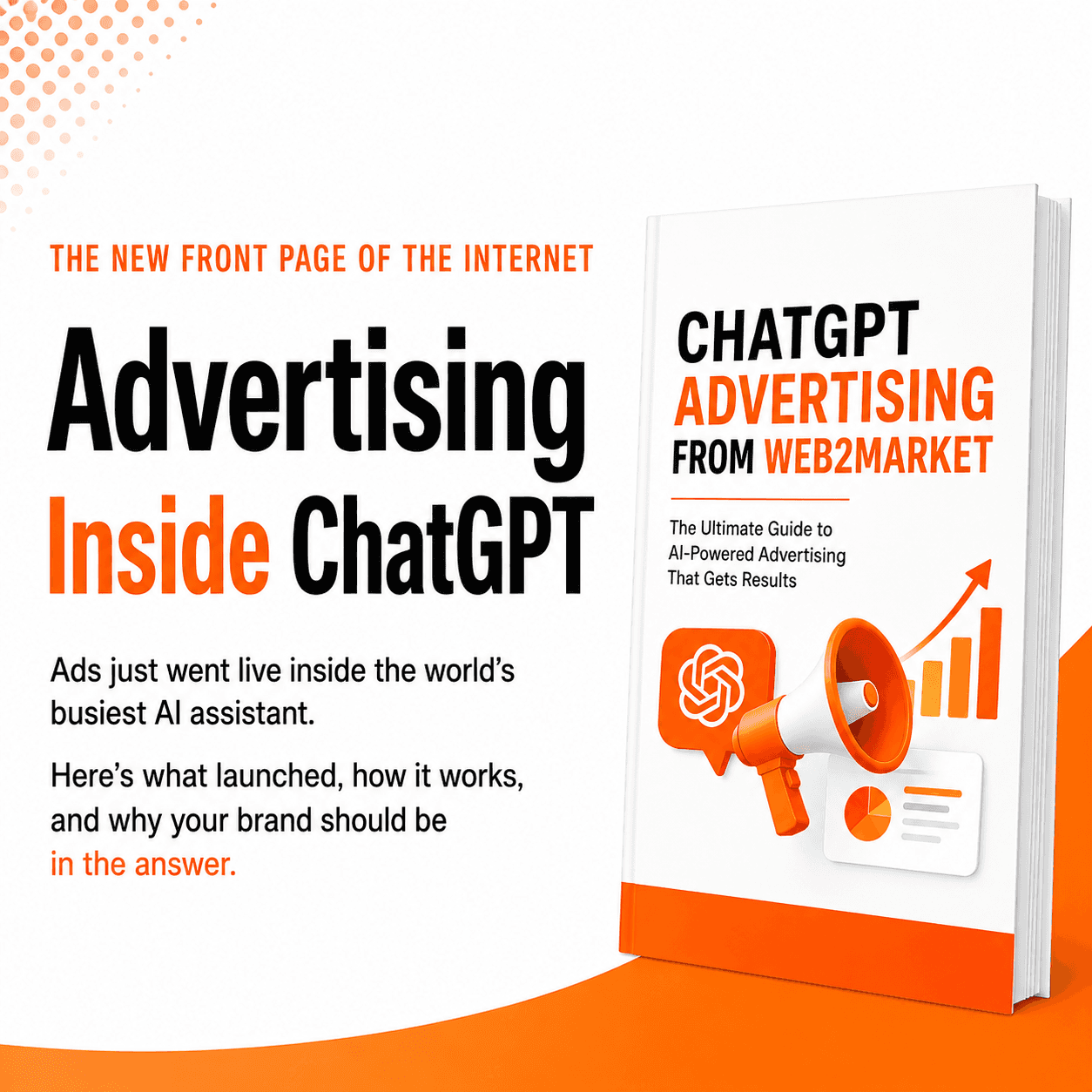 THE NEW FRONT PAGE OF THE INTERNET

Advertising Inside ChatGPT

Ads just went live inside the world's busiest AI assistant.

Here's what launched, how it works, and why your brand should be in the answer.

CHATGPT ADVERTISING FROM WEB2MARKET

The Ultimate Guide to AI-Powered Advertising That Gets Results